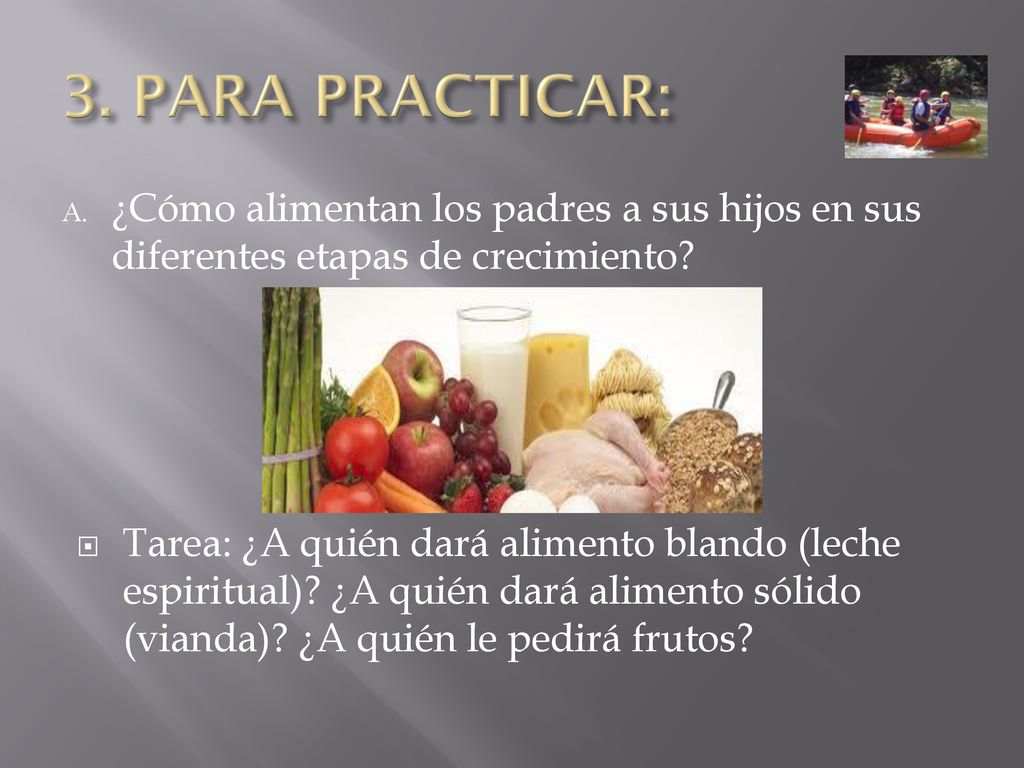 3. PARA PRACTICAR:

A. ¿Cómo alimentan los padres a sus hijos en sus diferentes etapas de crecimiento?

Tarea: ¿A quién dará alimento blando (leche espiritual)? ¿A quién dará alimento sólido (vianda)? ¿A quién le pedirá frutos?